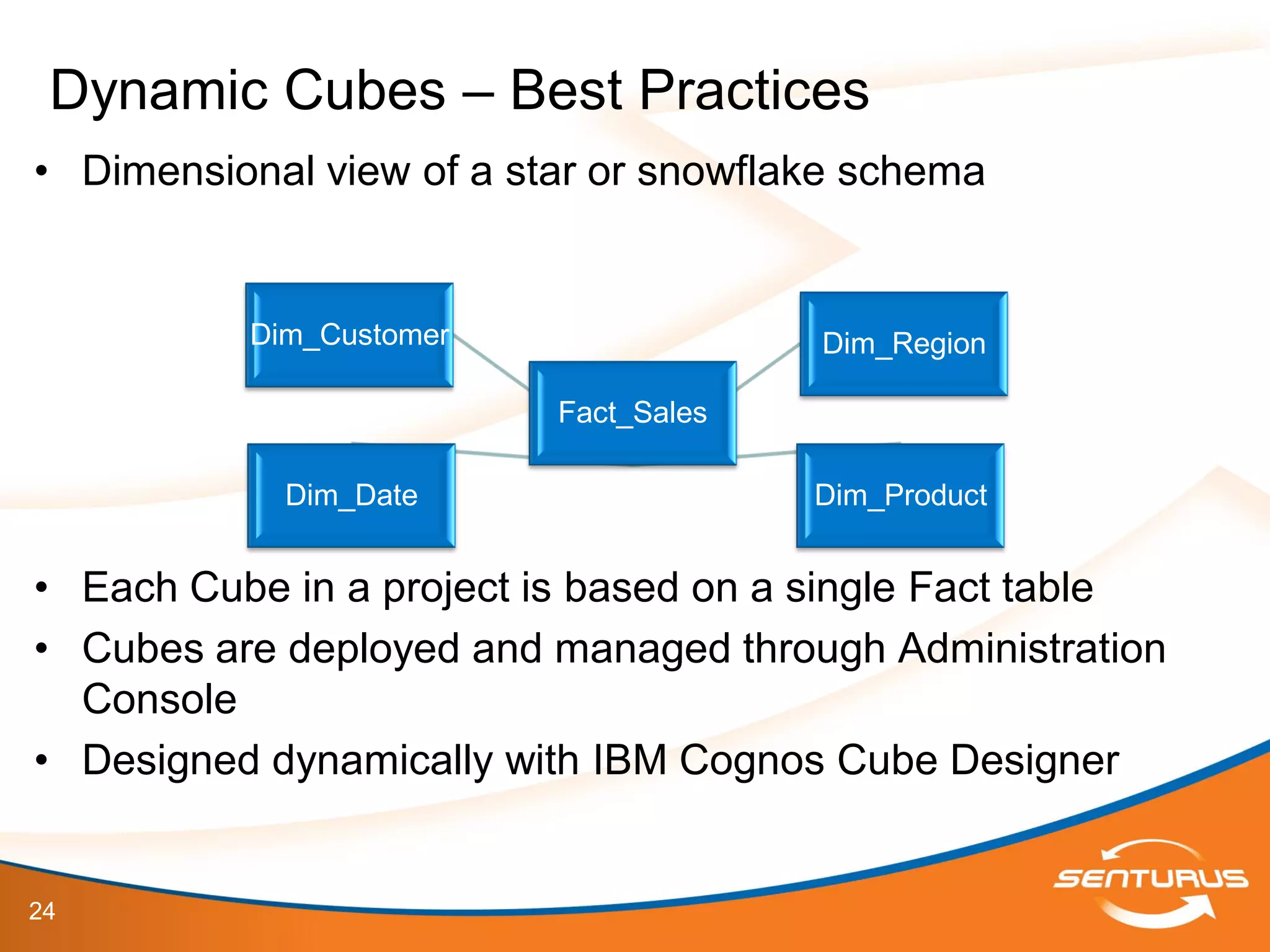 Dynamic Cubes – Best Practices

• Dimensional view of a star or snowflake schema

Dim_Customer

Dim_Region

Fact_Sales

Dim_Date

Dim_Product

• Each Cube in a project is based on a single Fact table
• Cubes are deployed and managed through Administration Console
• Designed dynamically with IBM Cognos Cube Designer

24

SENTURUS